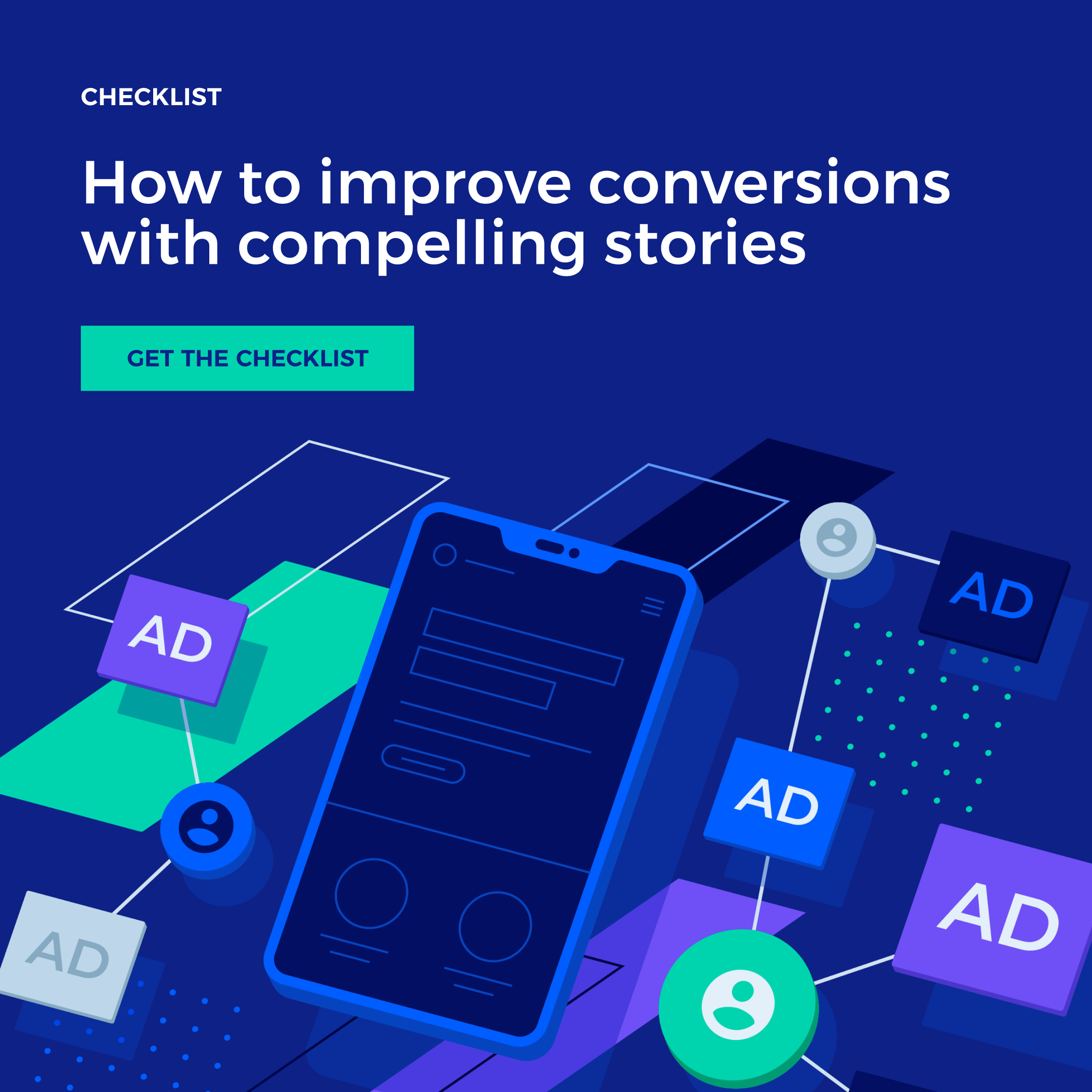 CHECKLIST

How to improve conversions with compelling stories

GET THE CHECKLIST

AD

AD

AD

AD

AD